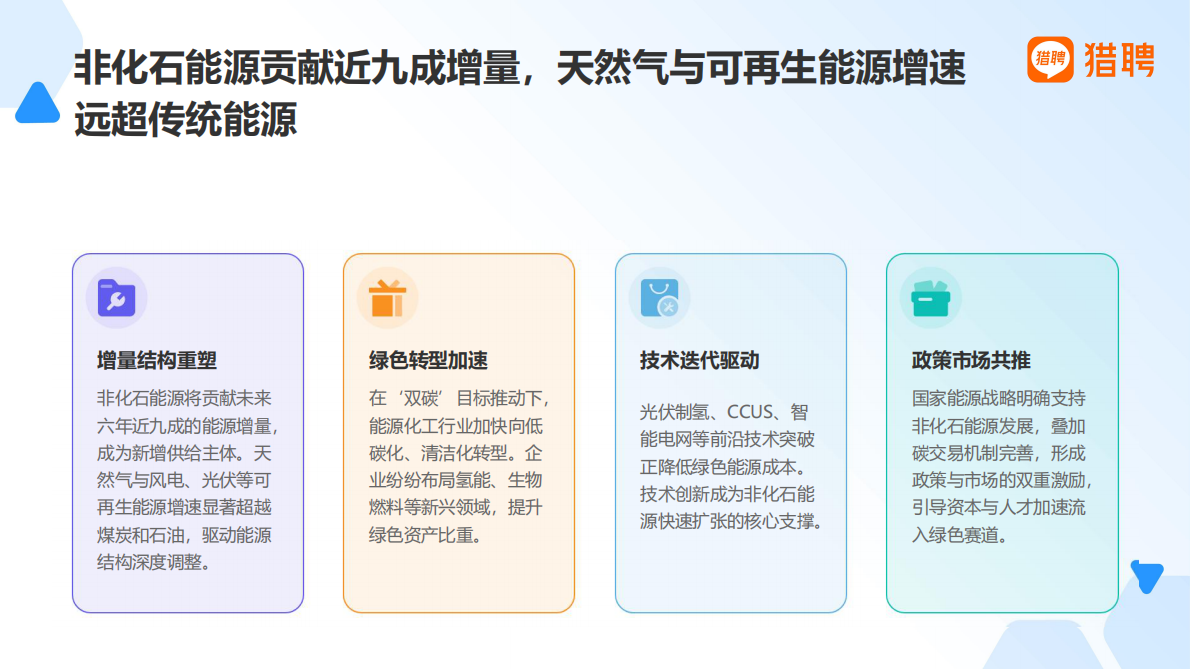 非化石能源贡献近九成增量，天然气与可再生能源增速远超传统能源

猎聘 猎聘

增量结构重塑

非化石能源将贡献未来六年近九成的能源增量，成为新增供给主体。天然气与风电、光伏等可再生能源增速显著超越煤炭和石油，驱动能源结构深度调整。

绿色转型加速

在‘双碳’目标推动下，能源化工行业加快向低碳化、清洁化转型。企业纷纷布局氢能、生物燃料等新兴领域，提升绿色资产比重。

技术迭代驱动

光伏制氢、CCUS、智能电网等前沿技术突破正降低绿色能源成本。技术创新成为非化石能源快速扩张的核心支撑。

政策市场共推

国家能源战略明确支持非化石能源发展，叠加碳交易机制完善，形成政策与市场的双重激励，引导资本与人才加速流入绿色赛道。